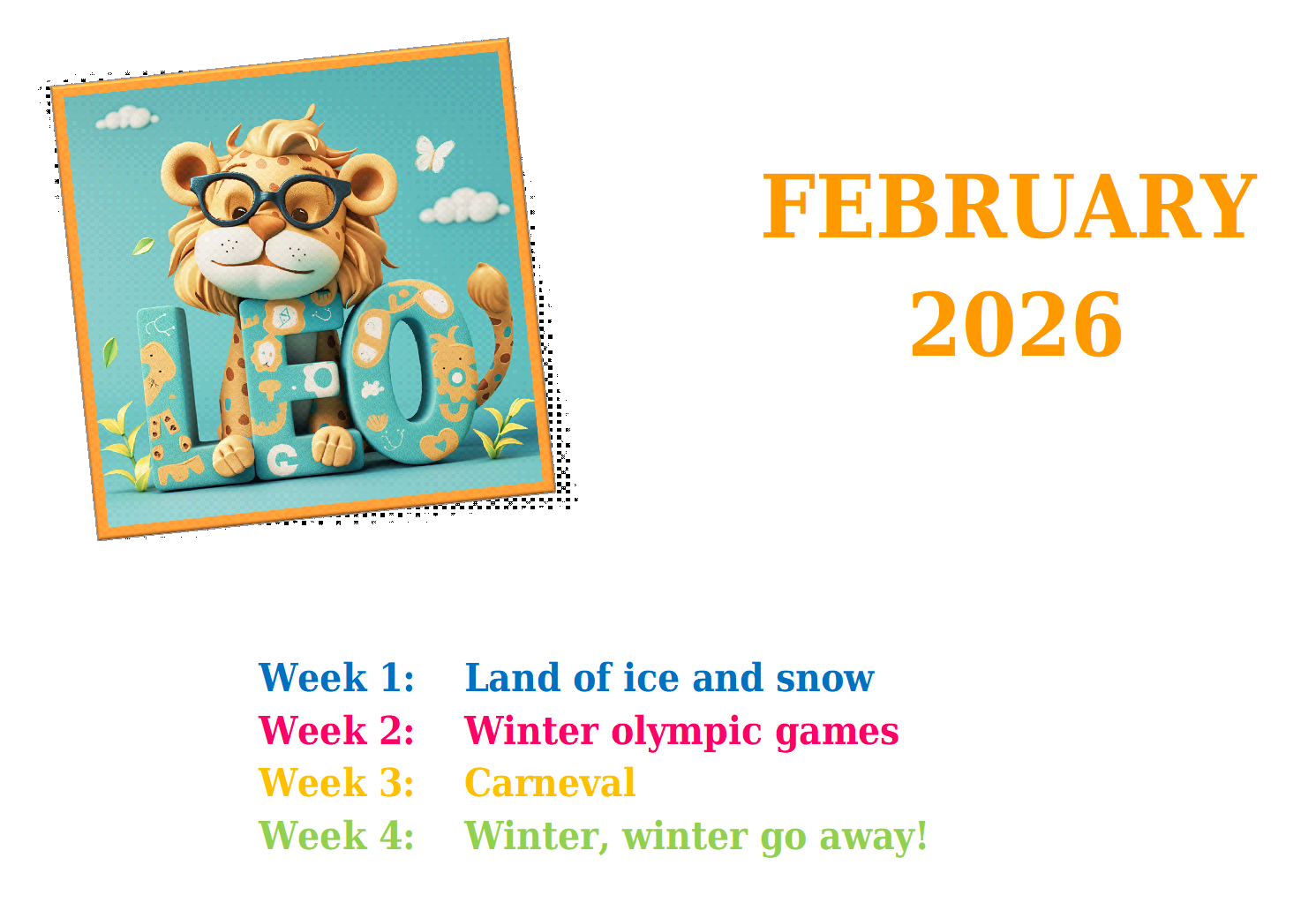 LEO

FEBRUARY 2026

Week 1: Land of ice and snow
Week 2: Winter olympic games
Week 3: Carneval
Week 4: Winter, winter go away!